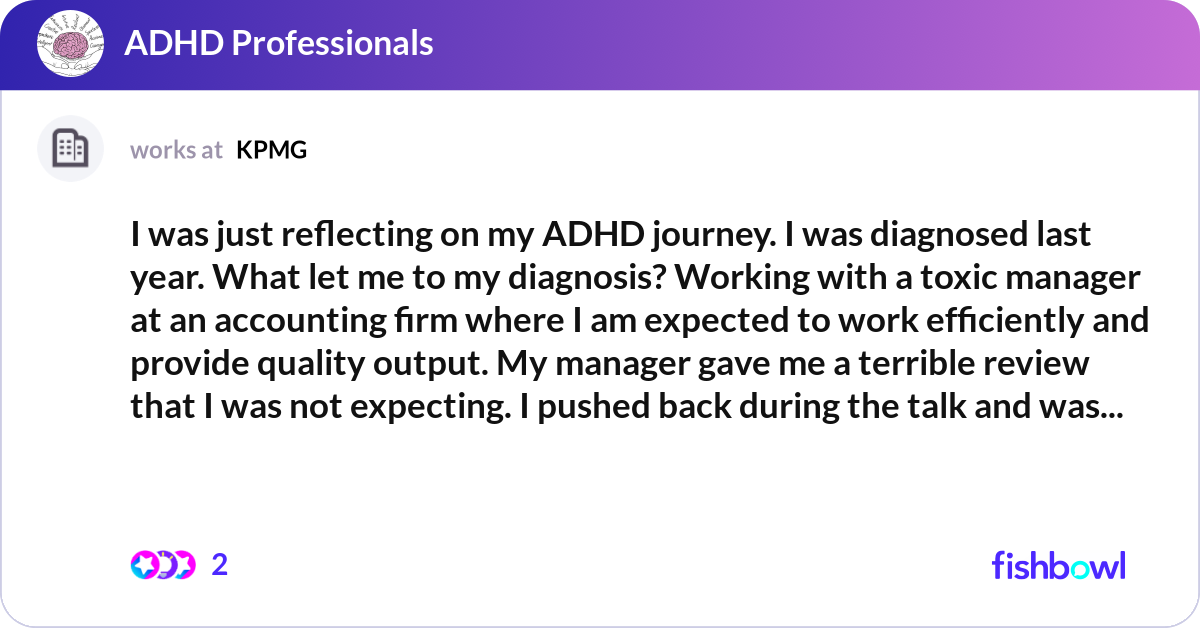 ADHD Professionals

works at KPMG

I was just reflecting on my ADHD journey. I was diagnosed last year. What let me to my diagnosis? Working with a toxic manager at an accounting firm where I am expected to work efficiently and provide quality output. My manager gave me a terrible review that I was not expecting. I pushed back during the talk and was...

2

fishbowl